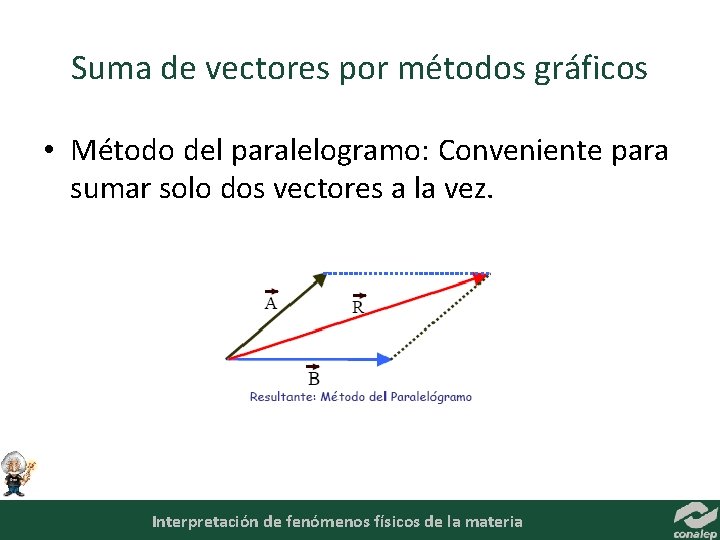 Suma de vectores por métodos gráficos

• Método del paralelogramo: Conveniente para sumar solo dos vectores a la vez.

$\vec{A}$
$\vec{R}$
$\vec{B}$
Resultante: Método del Paralelógramo

Interpretación de fenómenos físicos de la materia

conalep